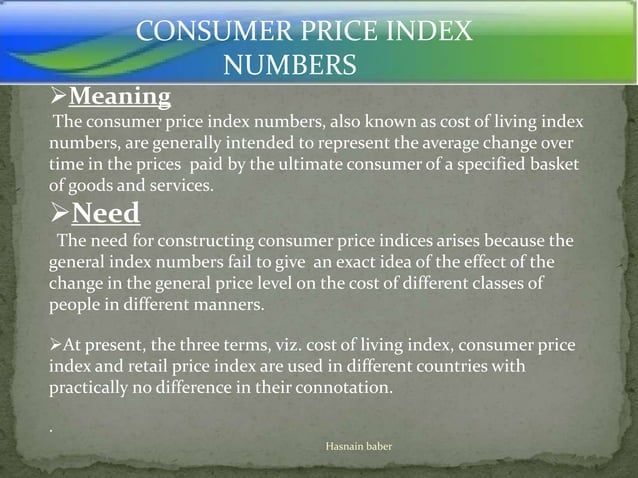 CONSUMER PRICE INDEX NUMBERS

➢Meaning

The consumer price index numbers, also known as cost of living index numbers, are generally intended to represent the average change over time in the prices paid by the ultimate consumer of a specified basket of goods and services.

➢Need

The need for constructing consumer price indices arises because the general index numbers fail to give an exact idea of the effect of the change in the general price level on the cost of different classes of people in different manners.

➢At present, the three terms, viz. cost of living index, consumer price index and retail price index are used in different countries with practically no difference in their connotation.

.

Hasnain baber